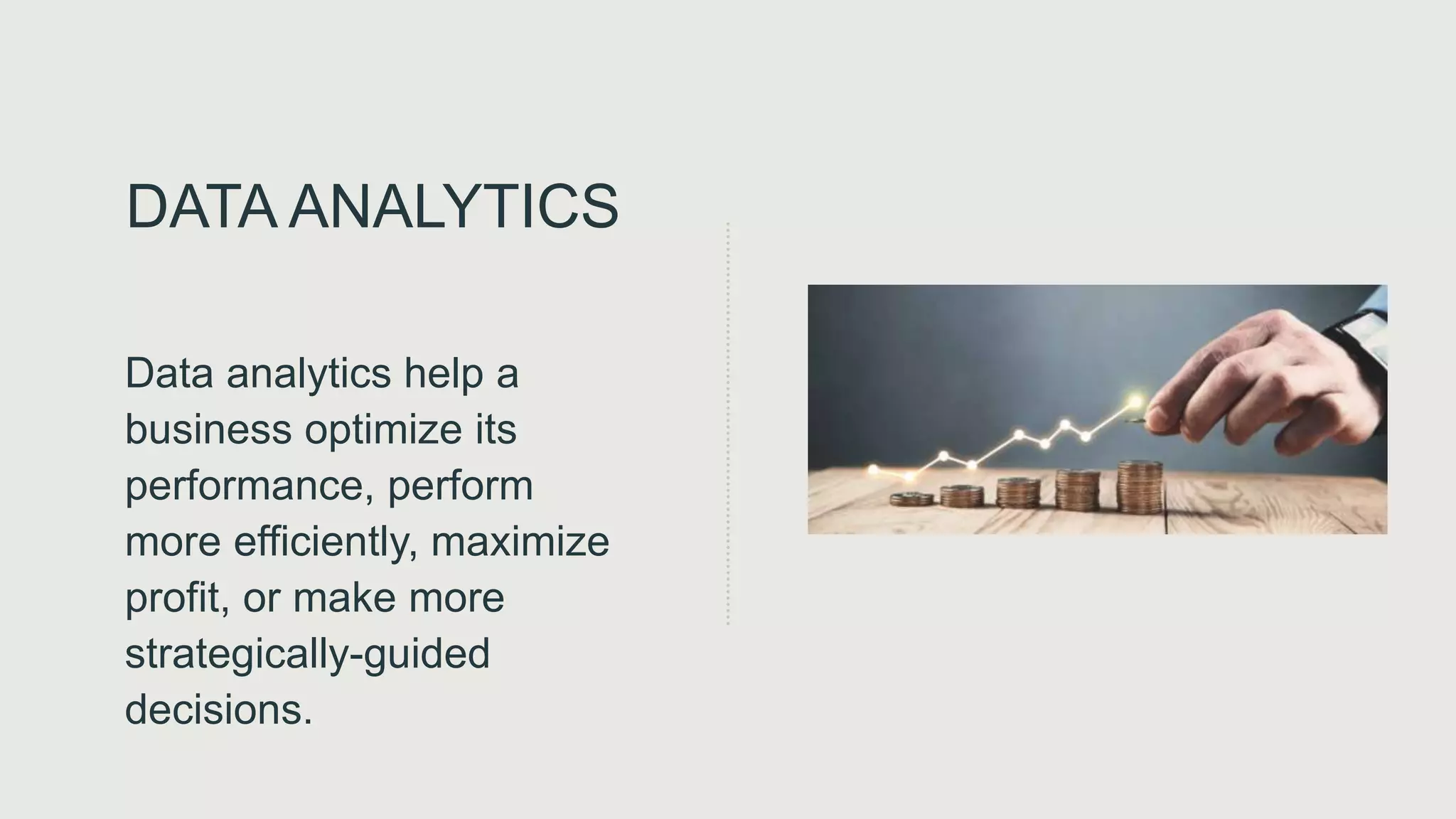 DATA ANALYTICS

Data analytics help a business optimize its performance, perform more efficiently, maximize profit, or make more strategically-guided decisions.